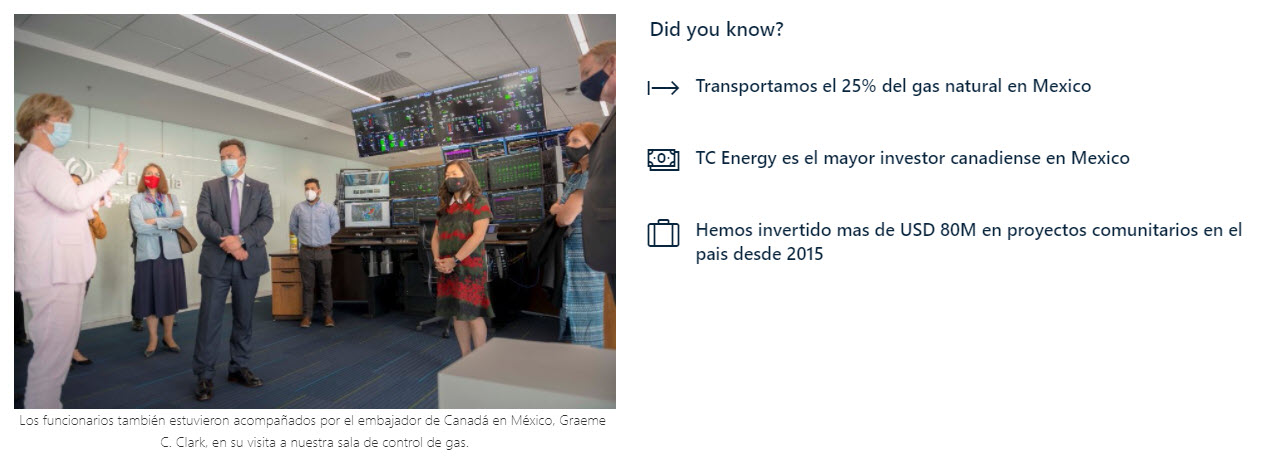 Los funcionarios también estuvieron acompañados por el embajador de Canadá en México, Graeme C. Clark, en su visita a nuestra sala de control de gas.

Did you know?

Transportamos el 25% del gas natural en Mexico

TC Energy es el mayor investor canadiense en Mexico

Hemos invertido mas de USD 80M en proyectos comunitarios en el pais desde 2015